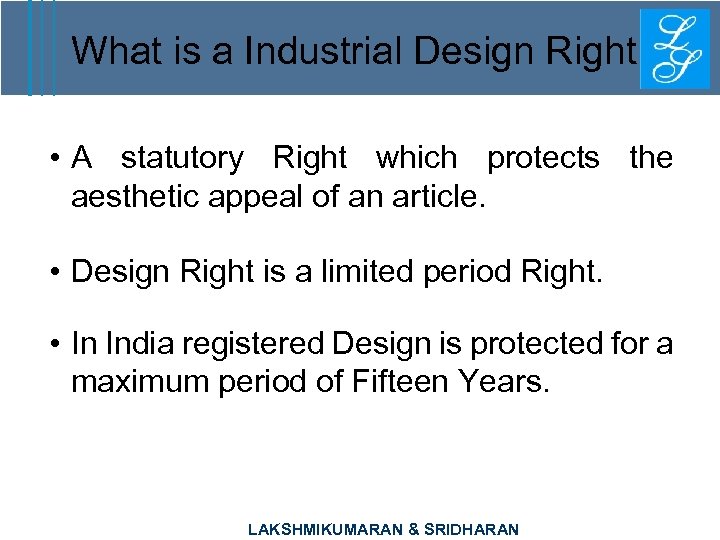 What is a Industrial Design Right

LS

• A statutory Right which protects the aesthetic appeal of an article.

• Design Right is a limited period Right.

• In India registered Design is protected for a maximum period of Fifteen Years.

LAKSHMIKUMARAN & SRIDHARAN